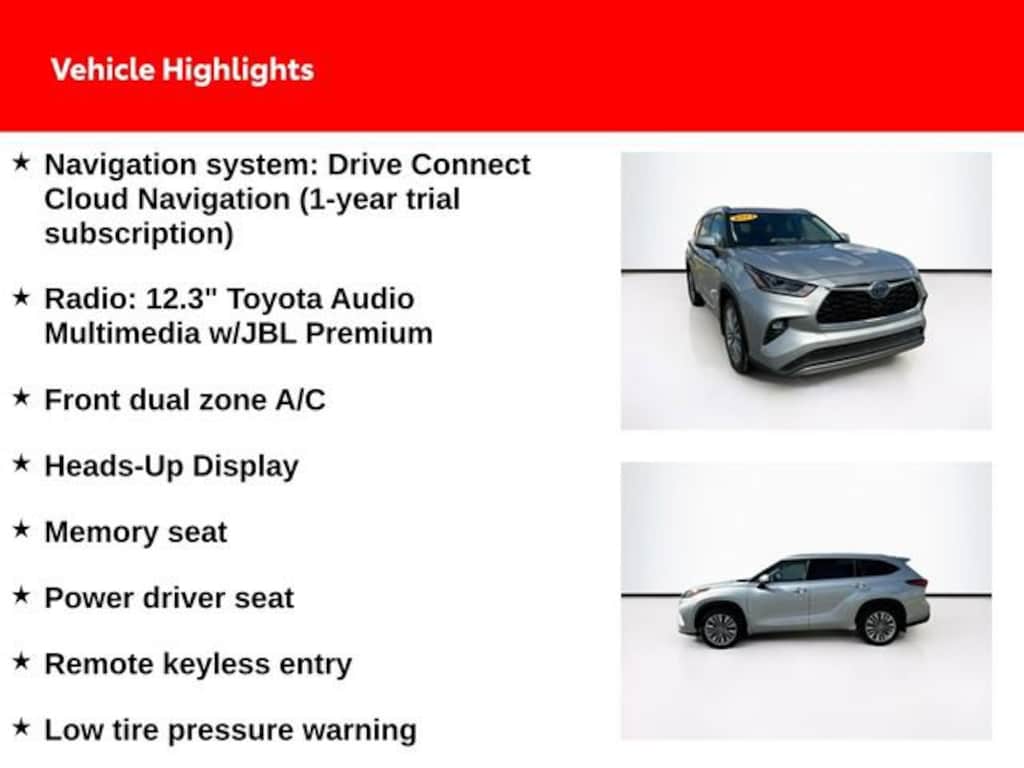 Vehicle Highlights

★ Navigation system: Drive Connect Cloud Navigation (1-year trial subscription)

★ Radio: 12.3" Toyota Audio Multimedia w/JBL Premium

★ Front dual zone A/C

★ Heads-Up Display

★ Memory seat

★ Power driver seat

★ Remote keyless entry

★ Low tire pressure warning